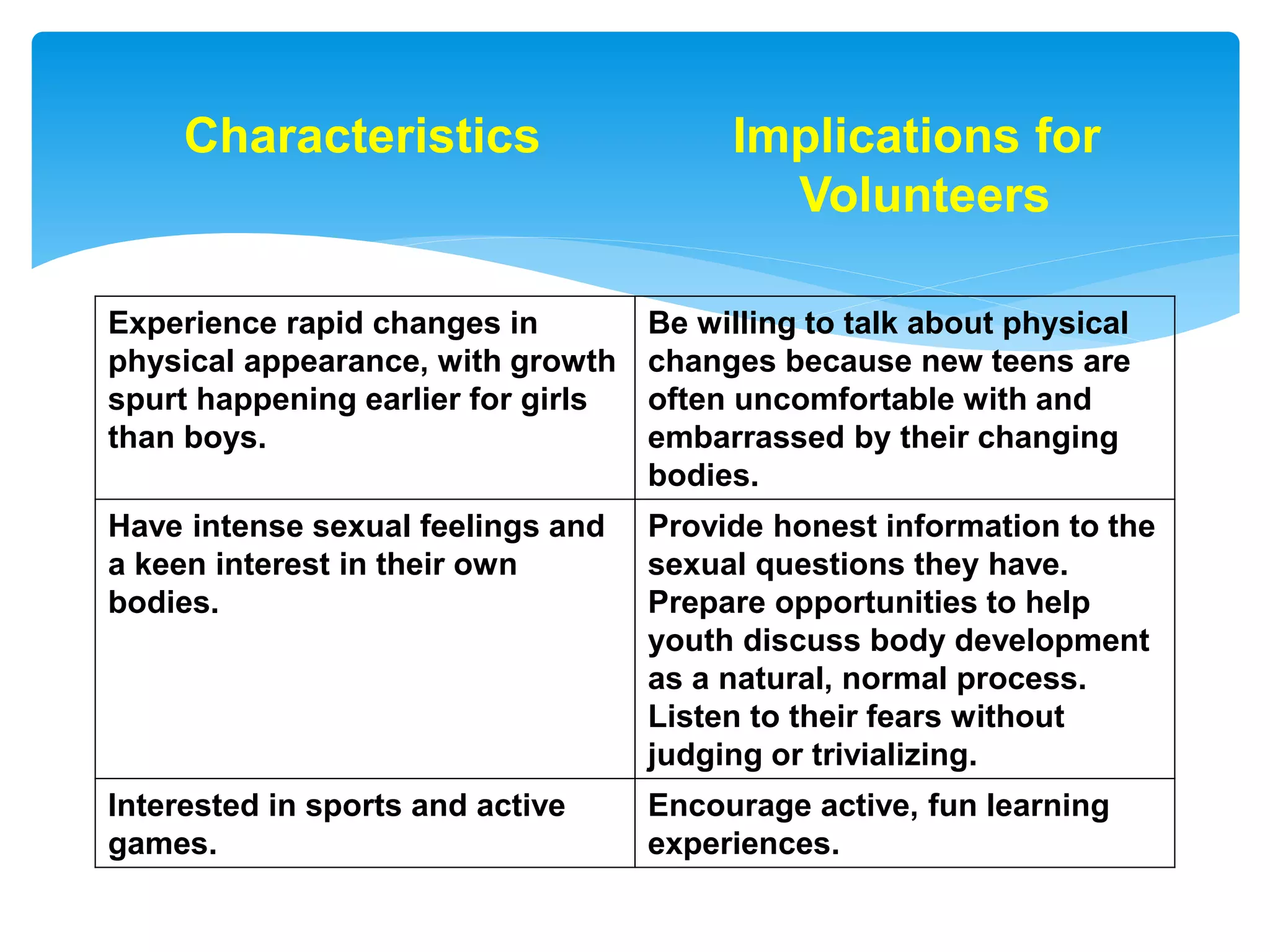 | Characteristics | Implications for Volunteers |
|---|---|
| Experience rapid changes in physical appearance, with growth spurt happening earlier for girls than boys. | Be willing to talk about physical changes because new teens are often uncomfortable with and embarrassed by their changing bodies. |
| Have intense sexual feelings and a keen interest in their own bodies. | Provide honest information to the sexual questions they have. Prepare opportunities to help youth discuss body development as a natural, normal process. Listen to their fears without judging or trivializing. |
| Interested in sports and active games. | Encourage active, fun learning experiences. |